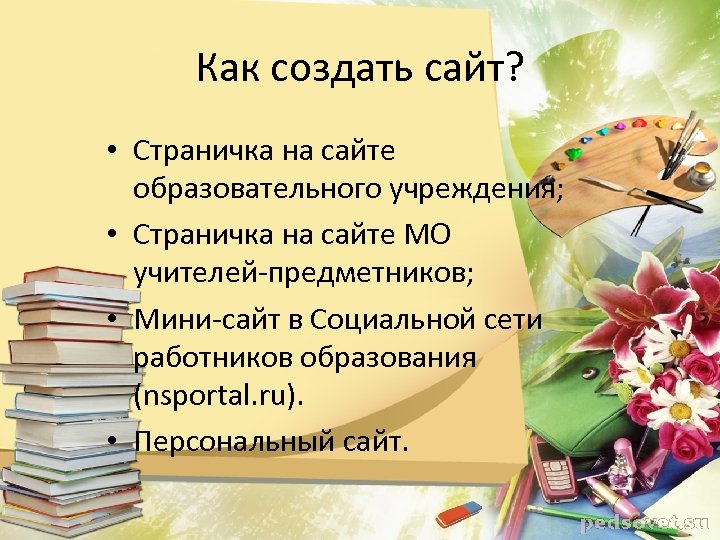 Как создать сайт?

• Страничка на сайте образовательного учреждения;
• Страничка на сайте МО учителей-предметников;
• Мини-сайт в Социальной сети работников образования (nsportal.ru).
• Персональный сайт.

pedsovet.su